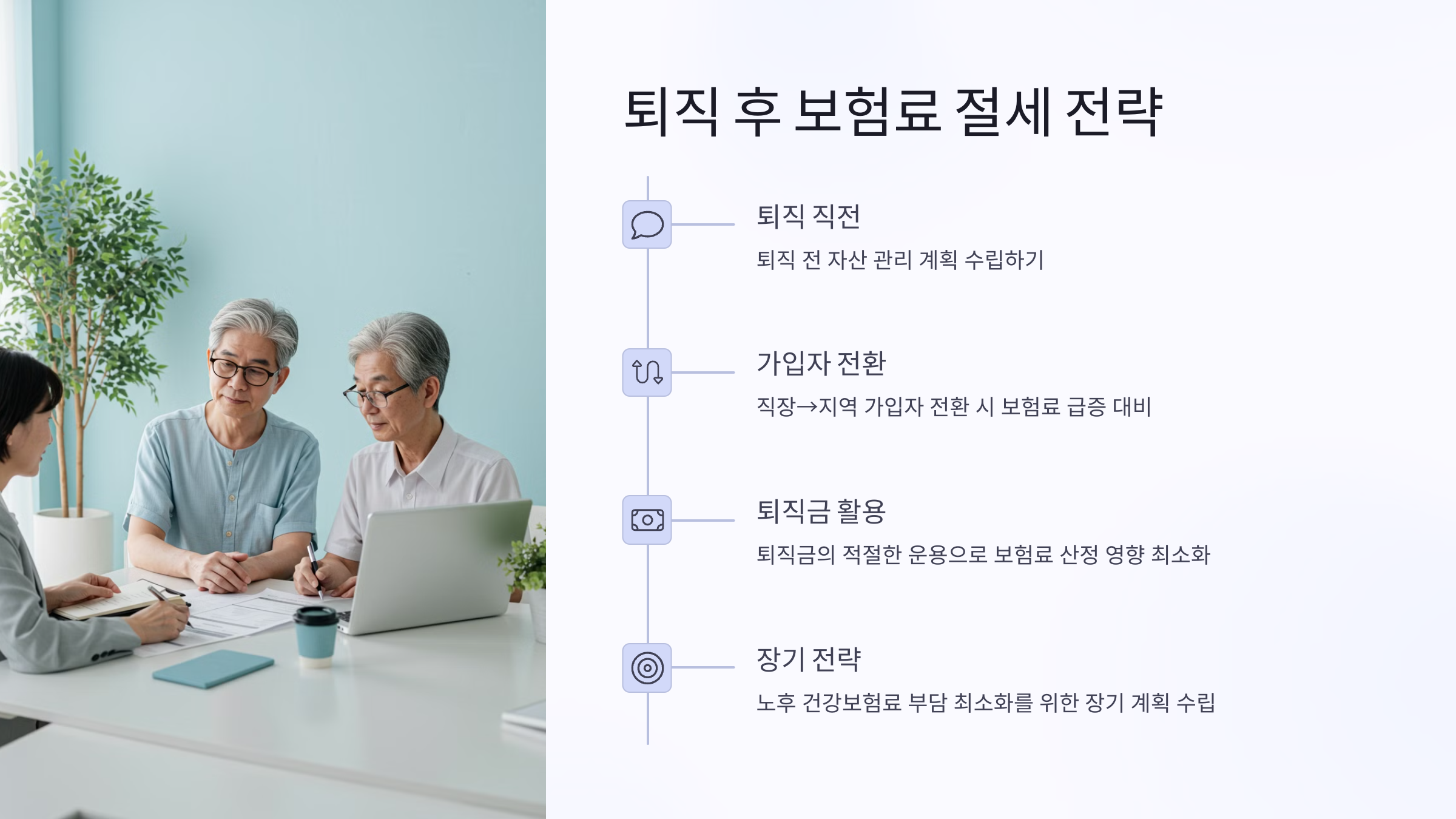 퇴직 후 보험료 절세 전략

퇴직 직전

퇴직 전 자산 관리 계획 수립하기

가입자 전환

직장→지역 가입자 전환 시 보험료 급증 대비

퇴직금 활용

퇴직금의 적절한 운용으로 보험료 산정 영향 최소화

장기 전략

노후 건강보험료 부담 최소화를 위한 장기 계획 수립